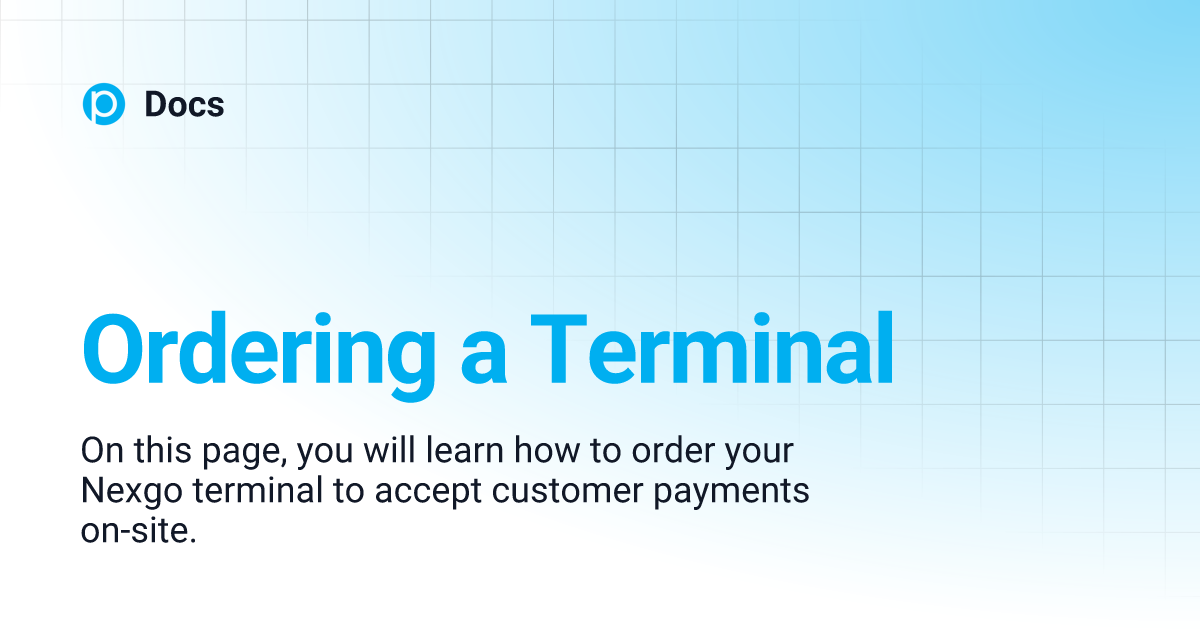 Docs

Ordering a Terminal

On this page, you will learn how to order your Nexgo terminal to accept customer payments on-site.